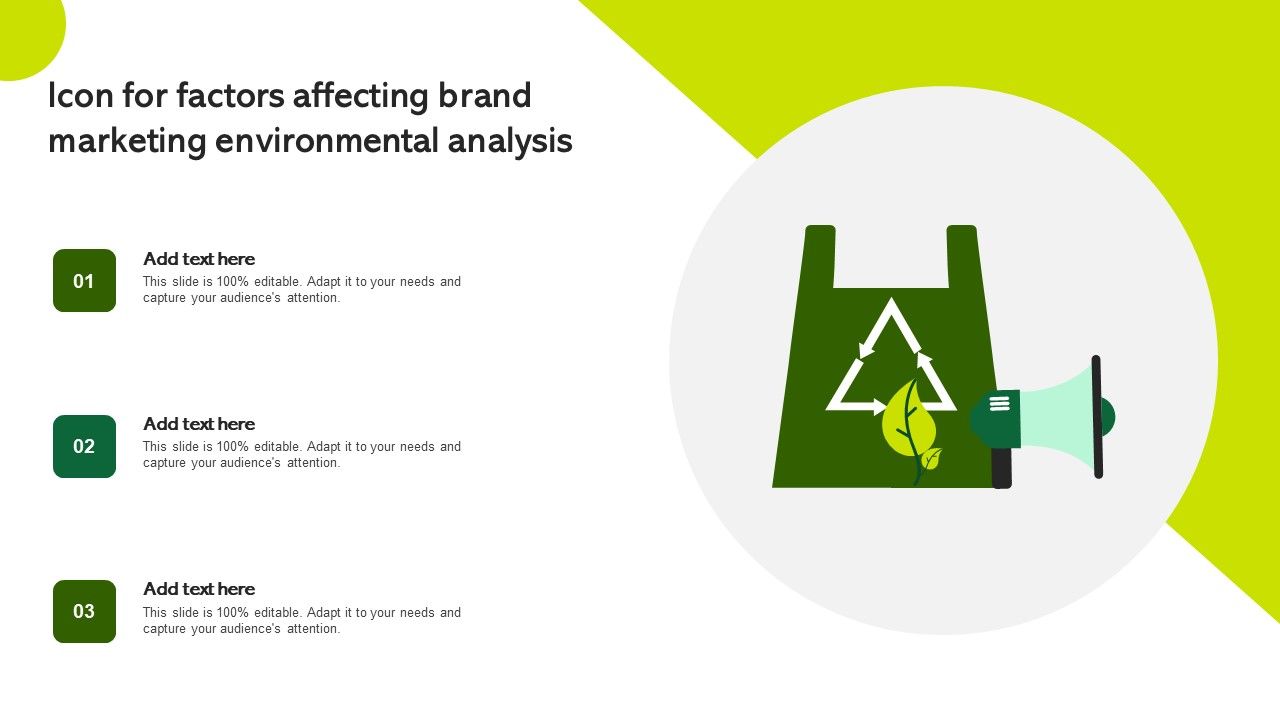 Icon for factors affecting brand marketing environmental analysis

01

Add text here

This slide is 100% editable. Adapt it to your needs and capture your audience's attention.

02

Add text here

This slide is 100% editable. Adapt it to your needs and capture your audience's attention.

03

Add text here

This slide is 100% editable. Adapt it to your needs and capture your audience's attention.